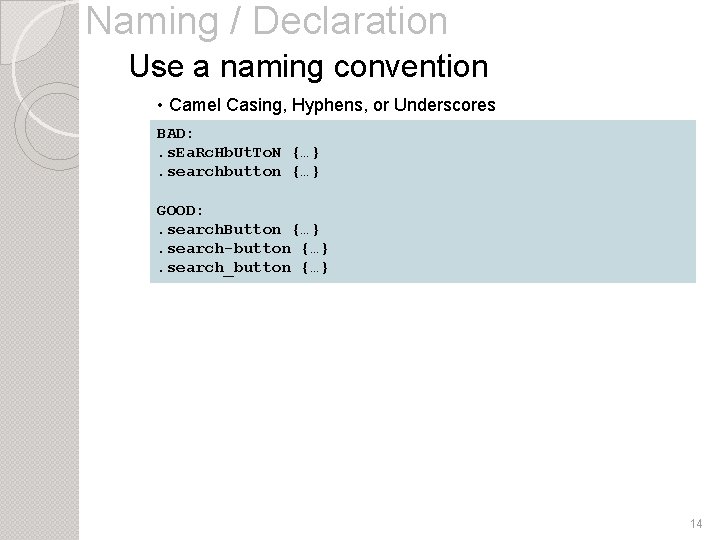 Naming / Declaration

Use a naming convention

• Camel Casing, Hyphens, or Underscores

BAD:
.sEaRcHbUtToN {…}
.searchbutton {…}

GOOD:
.searchButton {…}
.search-button {…}
.search_button {…}

14